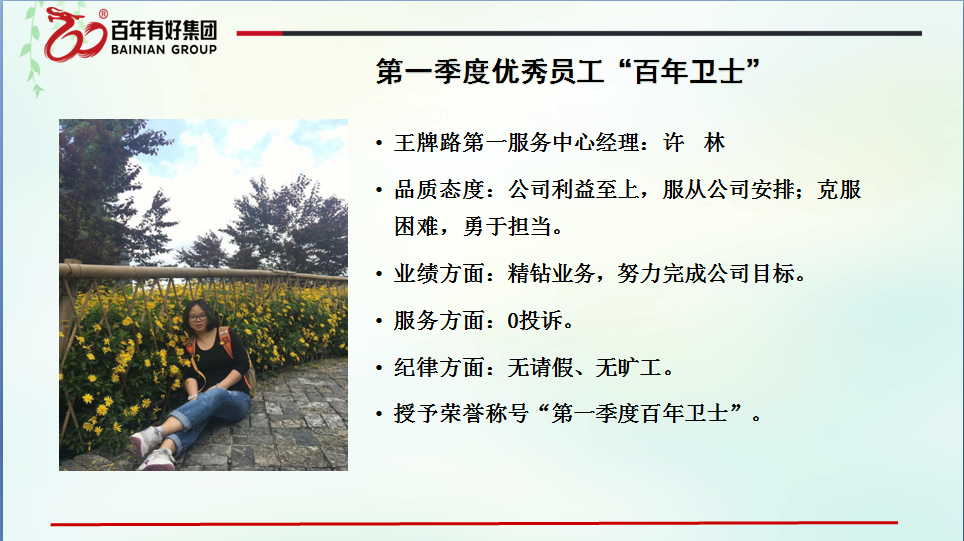 百年有好集团
BAINIAN GROUP

第一季度优秀员工“百年卫士”

• 王牌路第一服务中心经理：许　林
• 品质态度：公司利益至上，服从公司安排；克服困难，勇于担当。
• 业绩方面：精钻业务，努力完成公司目标。
• 服务方面：0投诉。
• 纪律方面：无请假、无旷工。
• 授予荣誉称号“第一季度百年卫士”。